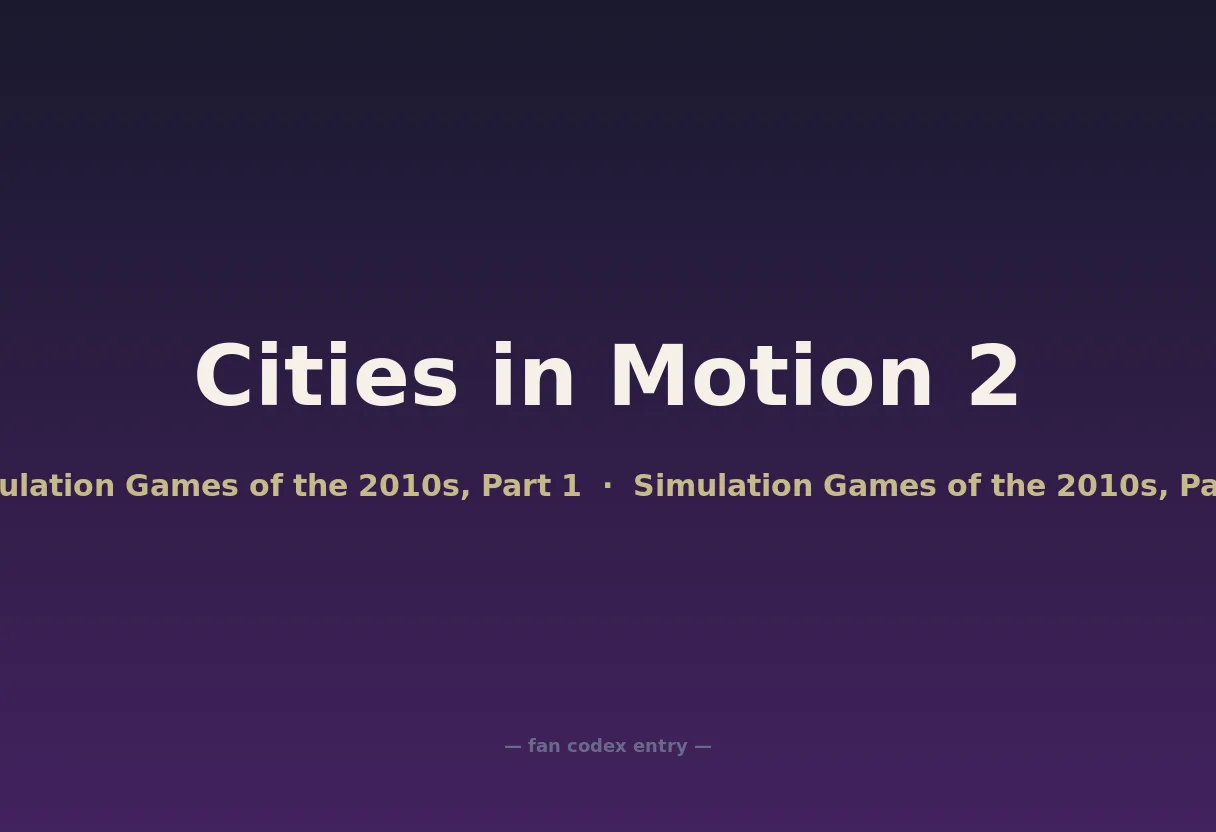 Cities in Motion 2

ulation Games of the 2010s, Part 1 · Simulation Games of the 2010s, Pa

— fan codex entry —